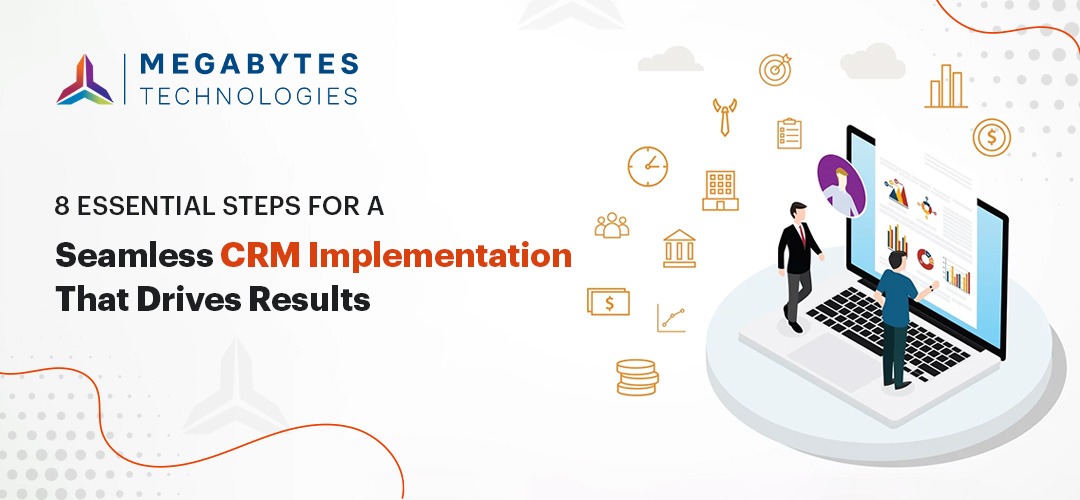 MEGABYTES
TECHNOLOGIES

8 ESSENTIAL STEPS FOR A

Seamless CRM Implementation That Drives Results